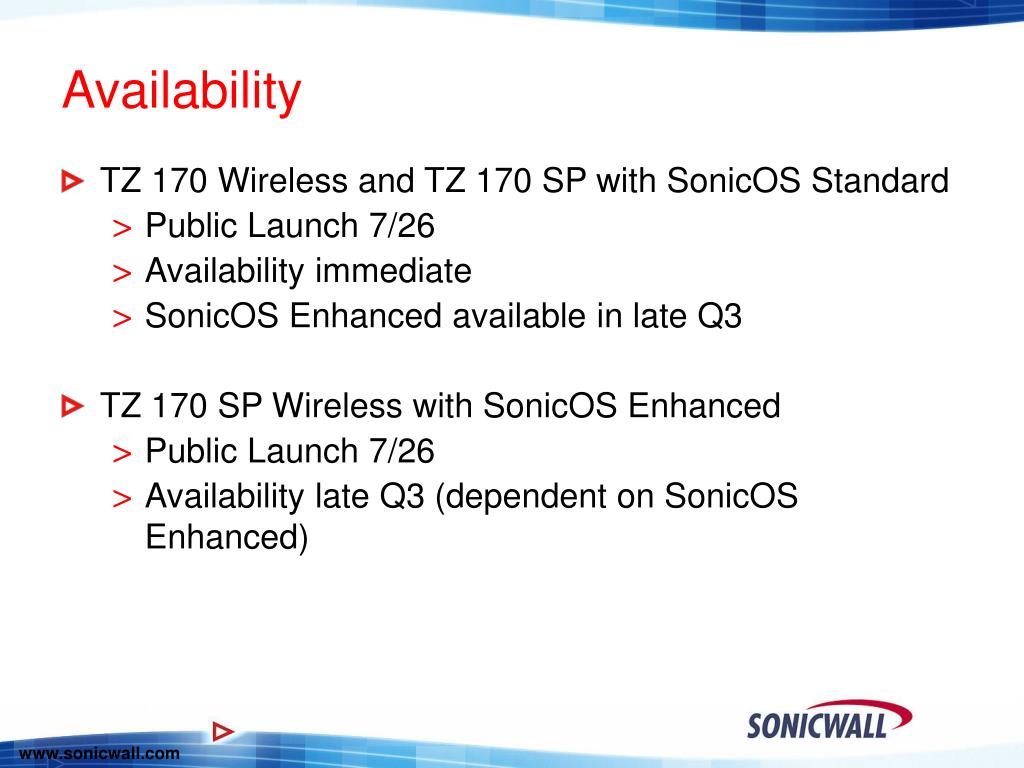 Availability

TZ 170 Wireless and TZ 170 SP with SonicOS Standard
> Public Launch 7/26
> Availability immediate
> SonicOS Enhanced available in late Q3

TZ 170 SP Wireless with SonicOS Enhanced
> Public Launch 7/26
> Availability late Q3 (dependent on SonicOS Enhanced)

www.sonicwall.com

SONICWALL